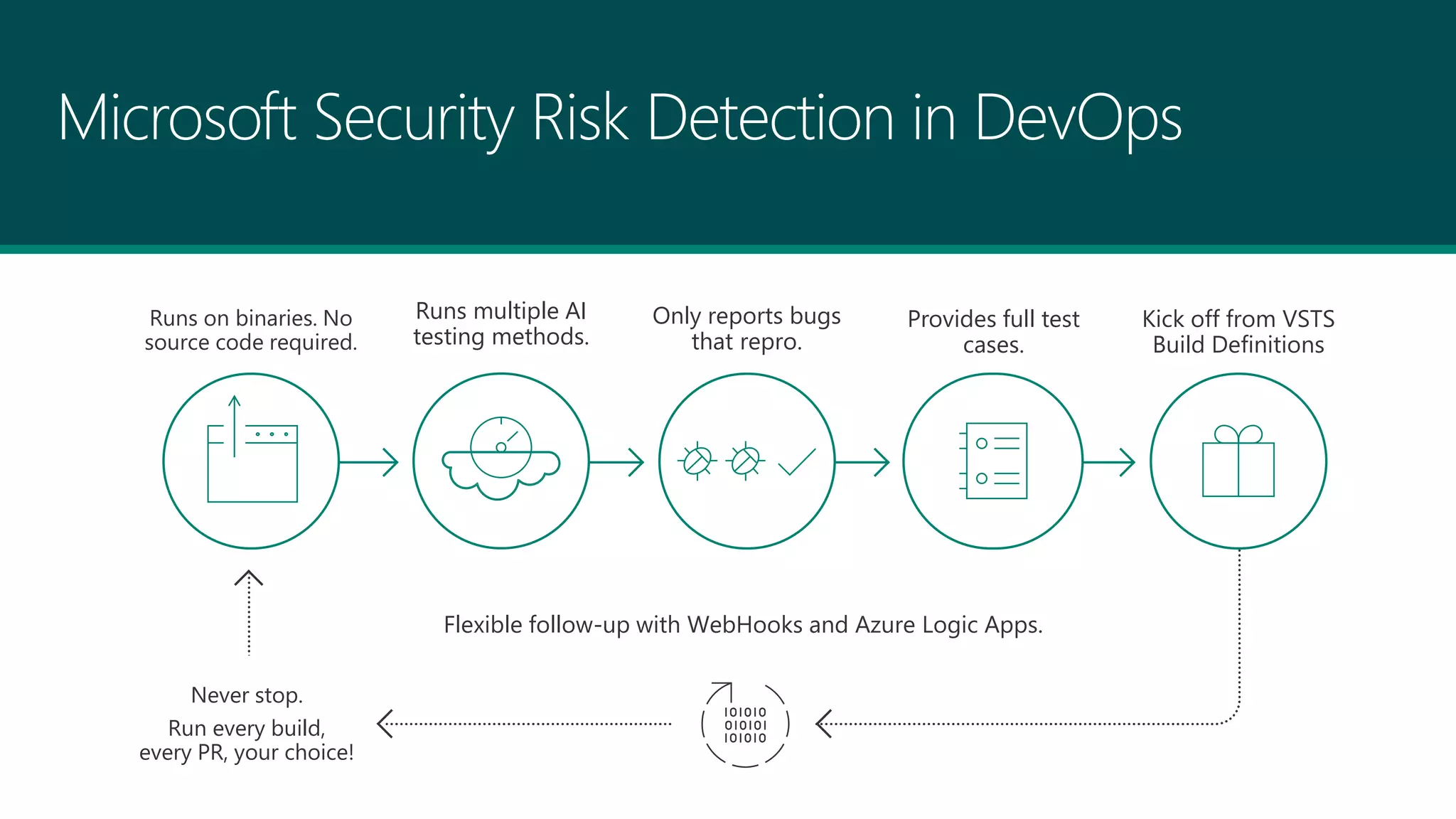 Microsoft Security Risk Detection in DevOps

Runs on binaries. No source code required.

Runs multiple AI testing methods.

Only reports bugs that repro.

Provides full test cases.

Kick off from VSTS Build Definitions

Flexible follow-up with WebHooks and Azure Logic Apps.

Never stop.

Run every build, every PR, your choice!

101010
010101
101010